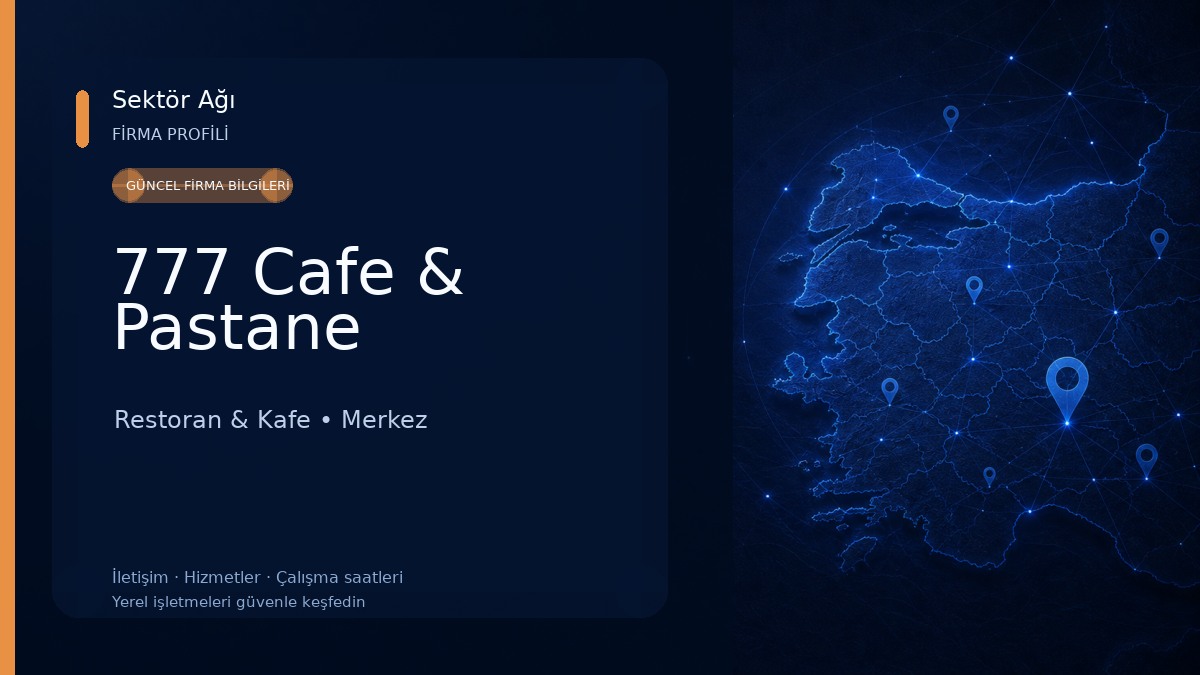 Sektör Ağı
FİRMA PROFİLİ

GÜNCEL FİRMA BİLGİLERİ

777 Cafe & Pastane

Restoran & Kafe • Merkez

İletişim · Hizmetler · Çalışma saatleri
Yerel işletmeleri güvenle keşfedin